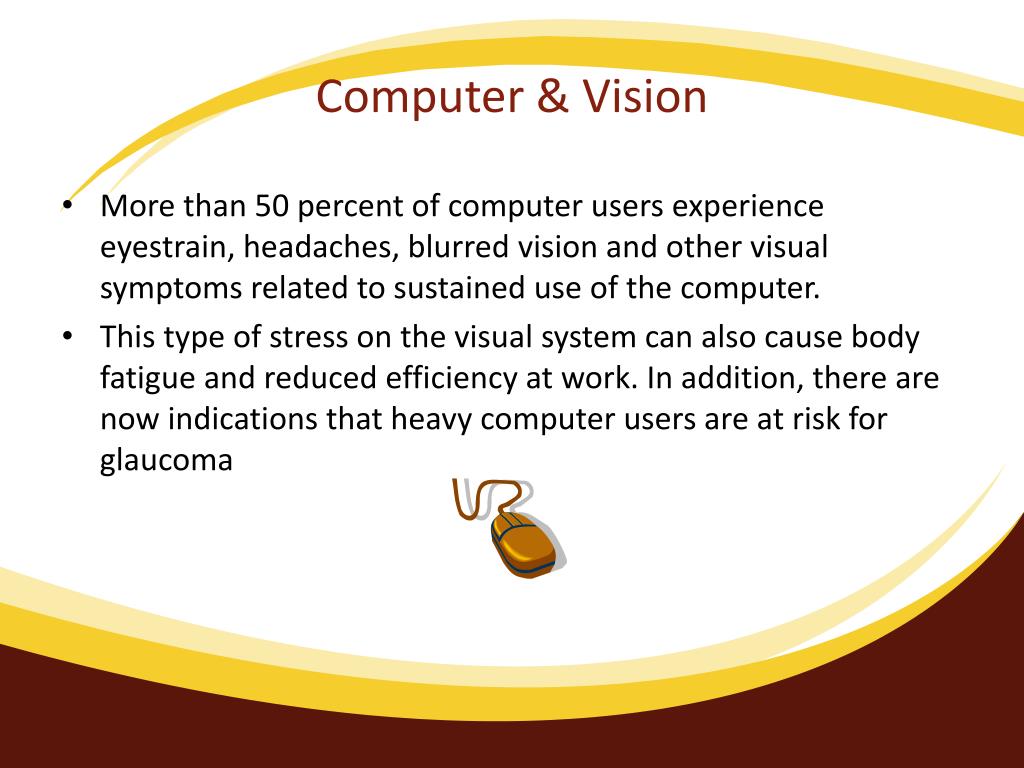 Computer & Vision

• More than 50 percent of computer users experience eyestrain, headaches, blurred vision and other visual symptoms related to sustained use of the computer.

• This type of stress on the visual system can also cause body fatigue and reduced efficiency at work. In addition, there are now indications that heavy computer users are at risk for glaucoma